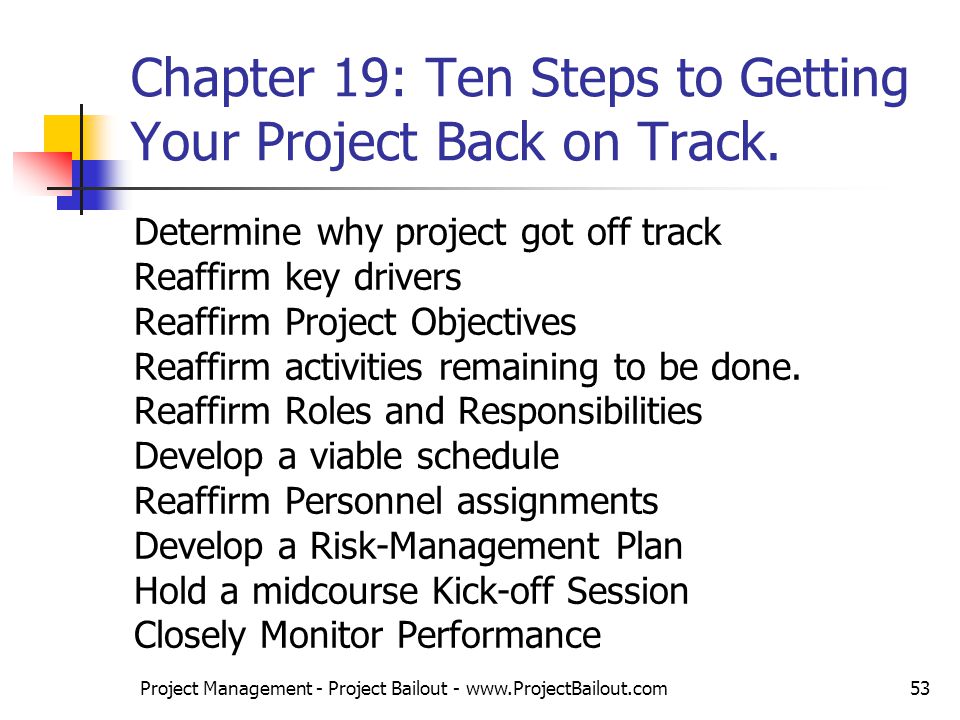 Chapter 19: Ten Steps to Getting Your Project Back on Track.

Determine why project got off track
Reaffirm key drivers
Reaffirm Project Objectives
Reaffirm activities remaining to be done.
Reaffirm Roles and Responsibilities
Develop a viable schedule
Reaffirm Personnel assignments
Develop a Risk-Management Plan
Hold a midcourse Kick-off Session
Closely Monitor Performance

Project Management - Project Bailout - www.ProjectBailout.com

53